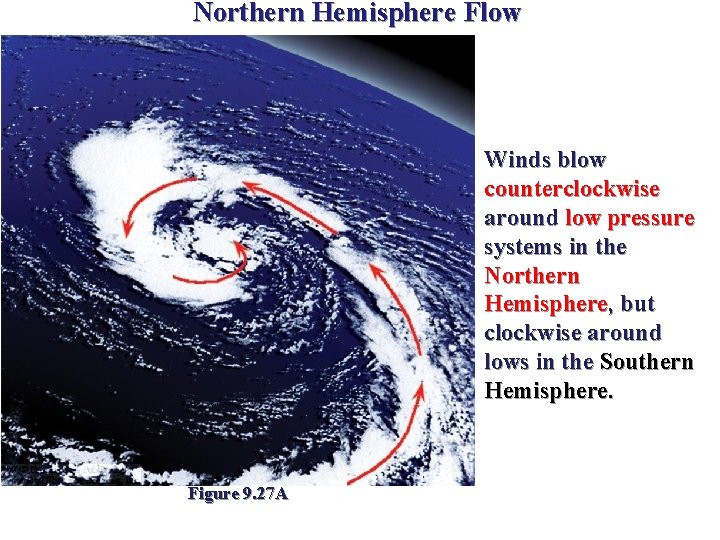 Northern Hemisphere Flow

Winds blow counterclockwise around low pressure systems in the Northern Hemisphere, but clockwise around lows in the Southern Hemisphere.

Figure 9.27A